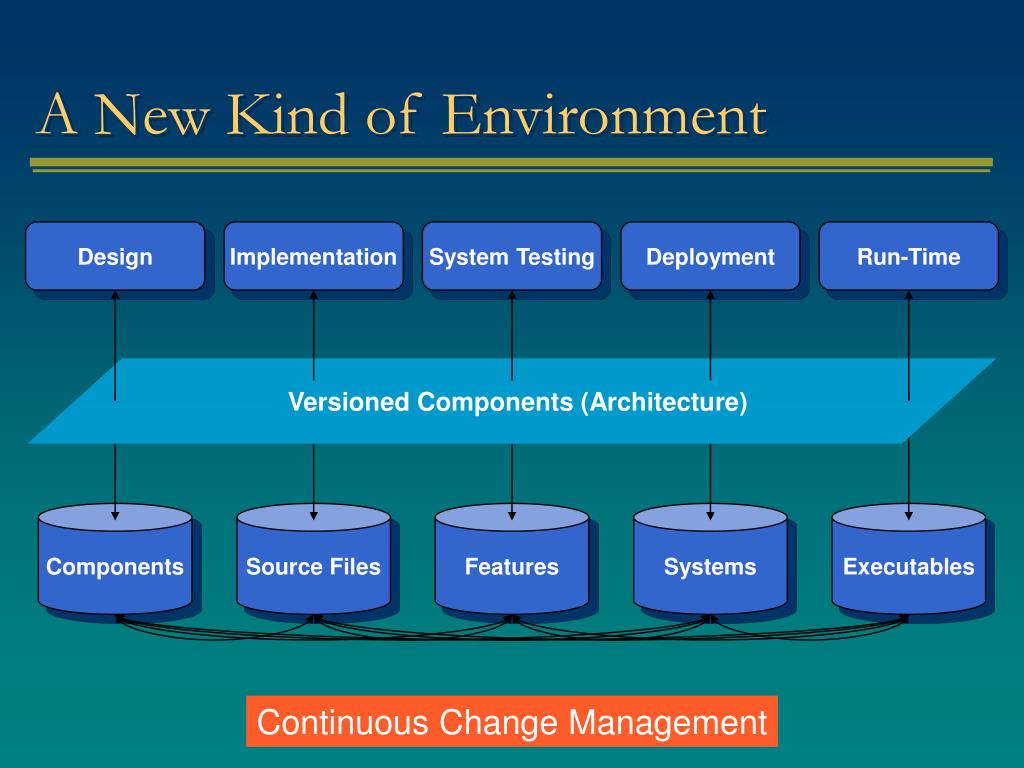 A New Kind of Environment

Design

Implementation

System Testing

Deployment

Run-Time

Versioned Components (Architecture)

Components

Source Files

Features

Systems

Executables

Continuous Change Management